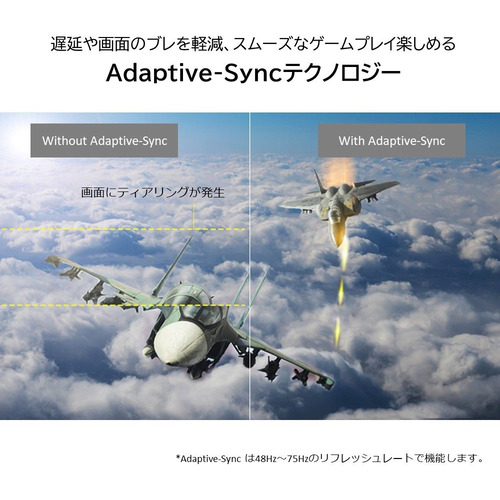 遅延や画面のブレを軽減、スムーズなゲームプレイ楽しめる
Adaptive-Syncテクノロジー

Without Adaptive-Sync

With Adaptive-Sync

画面にティアリングが発生

*Adaptive-Sync は48Hz～75Hzのリフレッシュレートで機能します。